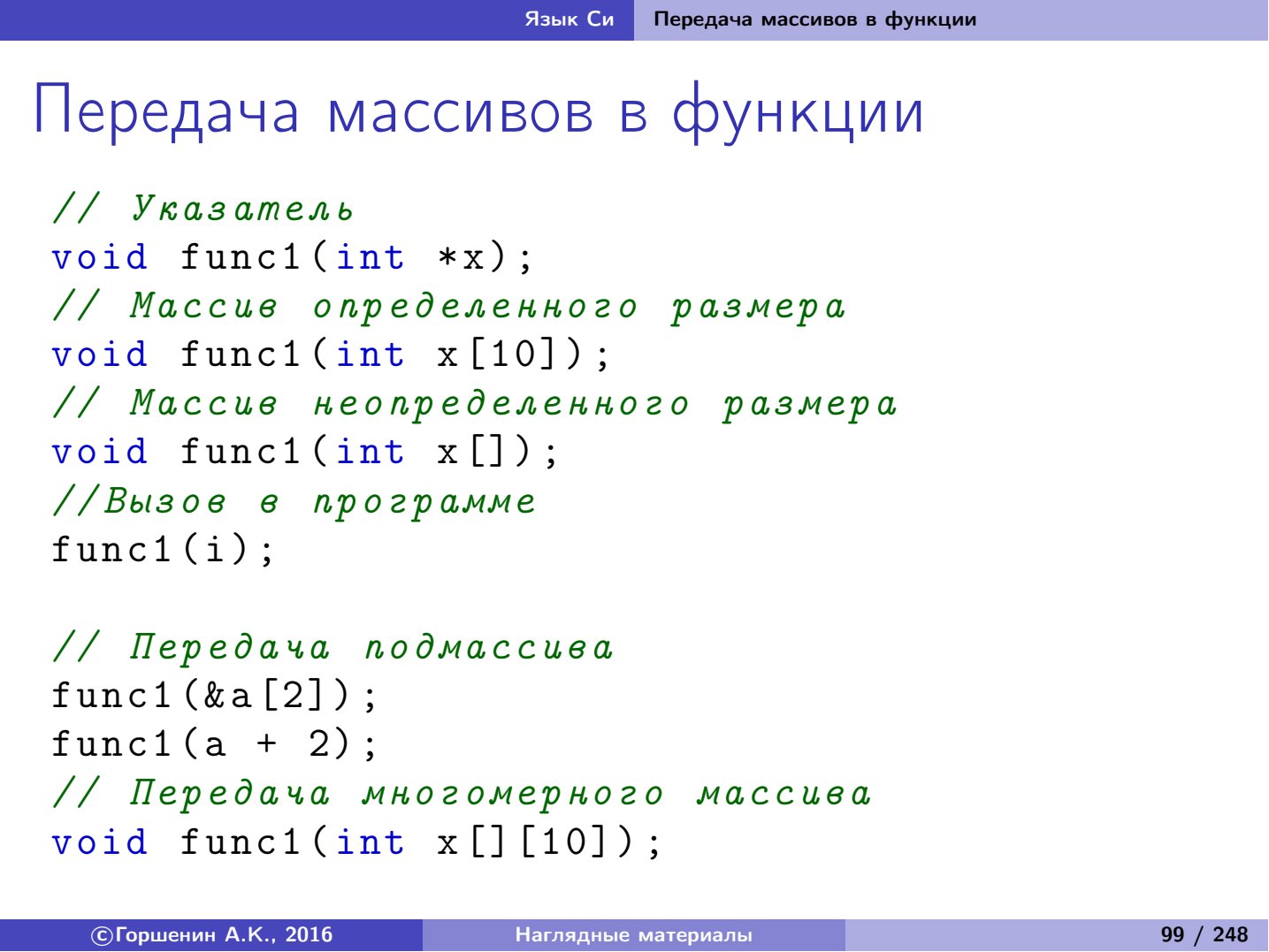 Язык Си Передача массивов в функции

Передача массивов в функции

// Указатель
void func1(int *x);
// Массив определенного размера
void func1(int x[10]);
// Массив неопределенного размера
void func1(int x[]);
//Вызов в программе
func1(i);

// Передача подмассива
func1(&a[2]);
func1(a + 2);
// Передача многомерного массива
void func1(int x[][10]);

©Горшенин А.К., 2016 Наглядные материалы 99 / 248